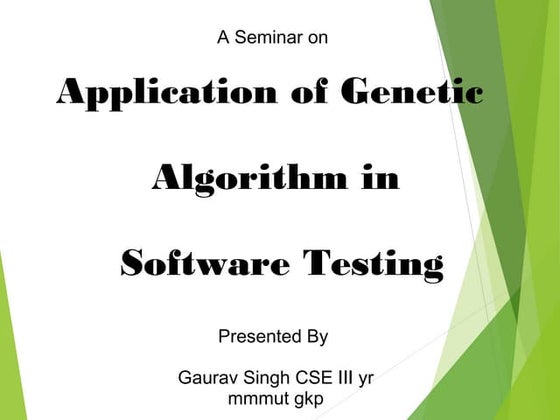 A Seminar on

Application of Genetic

Algorithm in

Software Testing

Presented By

Gaurav Singh CSE III yr
mmmut gkp